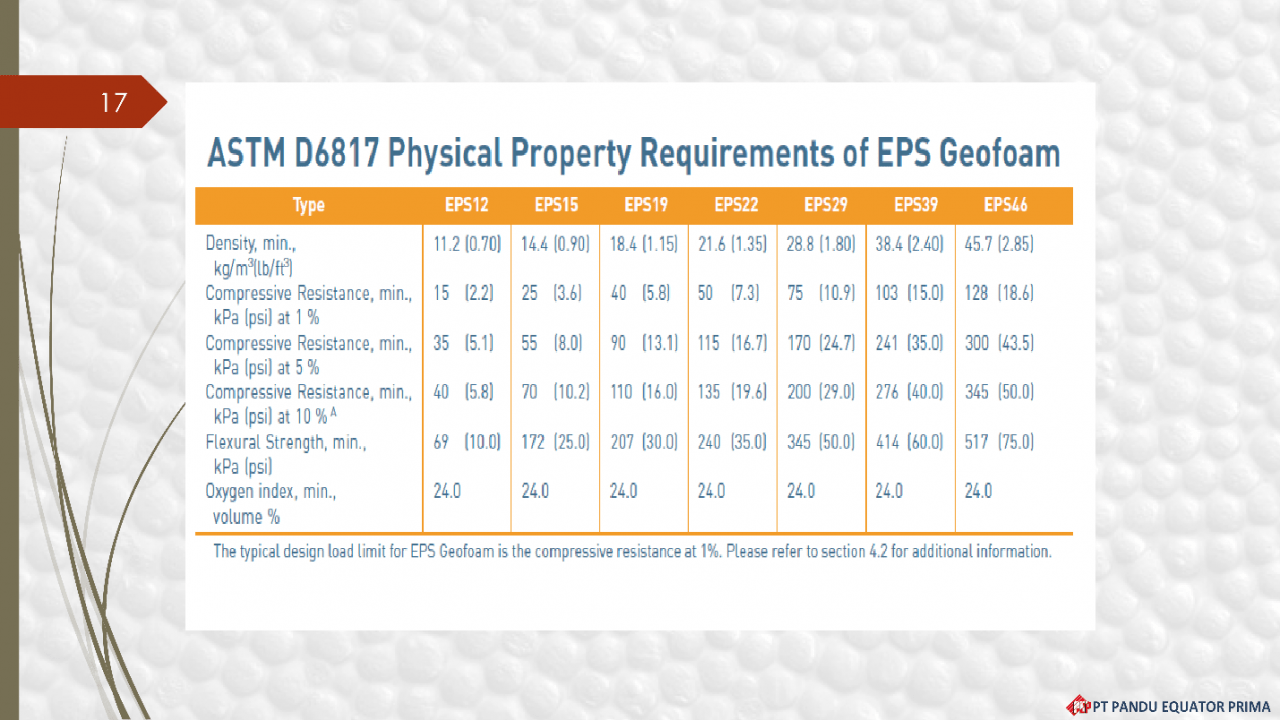 17

ASTM D6817 Physical Property Requirements of EPS Geofoam

| Type | EPS12 | EPS15 | EPS19 | EPS22 | EPS29 | EPS39 | EPS46 |
|---|---|---|---|---|---|---|---|
| Density, min., kg/m$^3$(lb/ft$^3$) | 11.2 (0.70) | 14.4 (0.90) | 18.4 (1.15) | 21.6 (1.35) | 28.8 (1.80) | 38.4 (2.40) | 45.7 (2.85) |
| Compressive Resistance, min., kPa (psi) at 1 % | 15 (2.2) | 25 (3.6) | 40 (5.8) | 50 (7.3) | 75 (10.9) | 103 (15.0) | 128 (18.6) |
| Compressive Resistance, min., kPa (psi) at 5 % | 35 (5.1) | 55 (8.0) | 90 (13.1) | 115 (16.7) | 170 (24.7) | 241 (35.0) | 300 (43.5) |
| Compressive Resistance, min., kPa (psi) at 10 % $^A$ | 40 (5.8) | 70 (10.2) | 110 (16.0) | 135 (19.6) | 200 (29.0) | 276 (40.0) | 345 (50.0) |
| Flexural Strength, min., kPa (psi) | 69 (10.0) | 172 (25.0) | 207 (30.0) | 240 (35.0) | 345 (50.0) | 414 (60.0) | 517 (75.0) |
| Oxygen index, min., volume % | 24.0 | 24.0 | 24.0 | 24.0 | 24.0 | 24.0 | 24.0 |

The typical design load limit for EPS Geofoam is the compressive resistance at 1%. Please refer to section 4.2 for additional information.

PT PANDU EQUATOR PRIMA